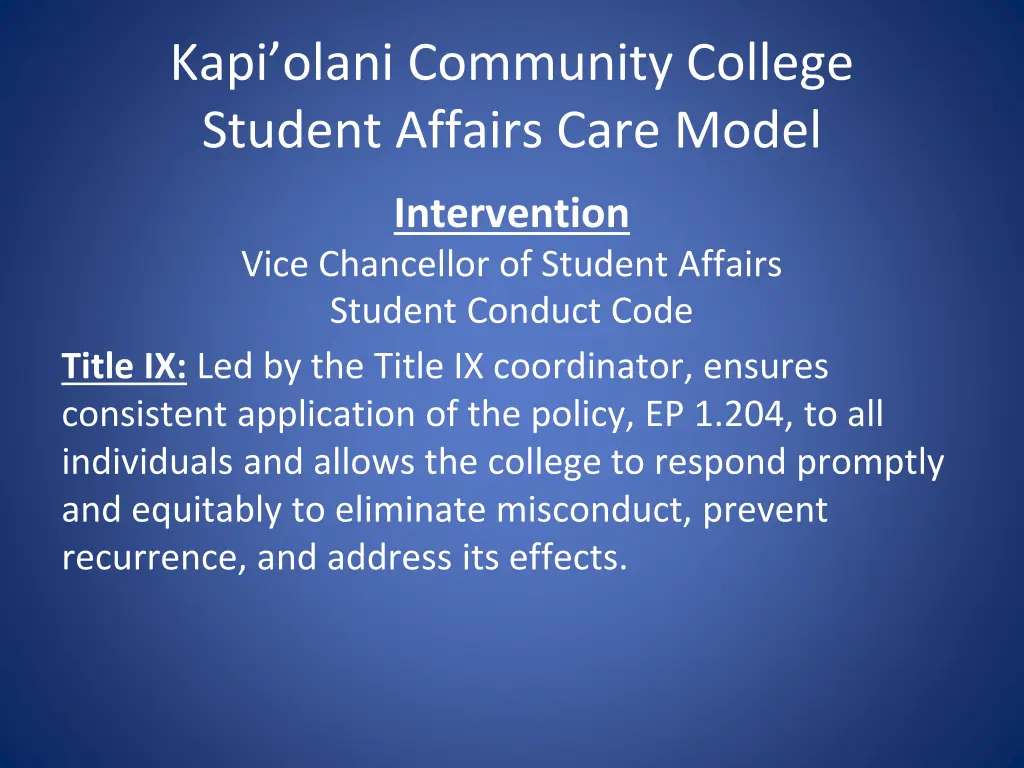 Kapi’olani Community College
Student Affairs Care Model

Intervention
Vice Chancellor of Student Affairs
Student Conduct Code

Title IX: Led by the Title IX coordinator, ensures consistent application of the policy, EP 1.204, to all individuals and allows the college to respond promptly and equitably to eliminate misconduct, prevent recurrence, and address its effects.